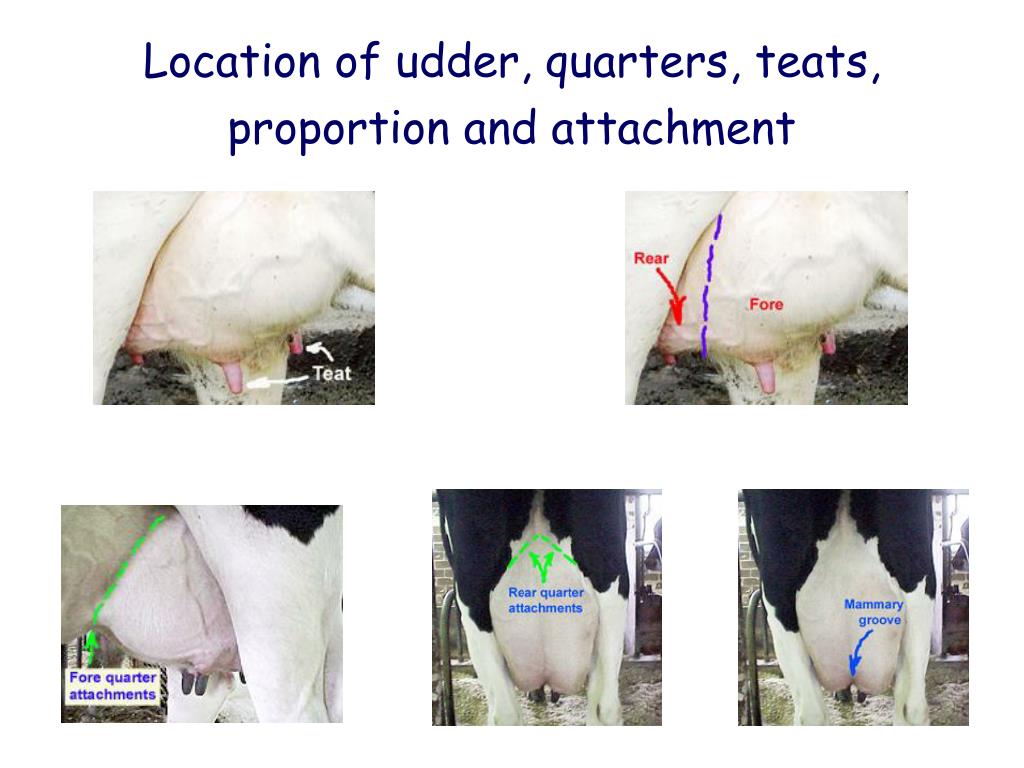 Location of udder, quarters, teats, proportion and attachment

Teat

Rear

Fore

Fore quarter attachments

Rear quarter attachments

Mammary groove